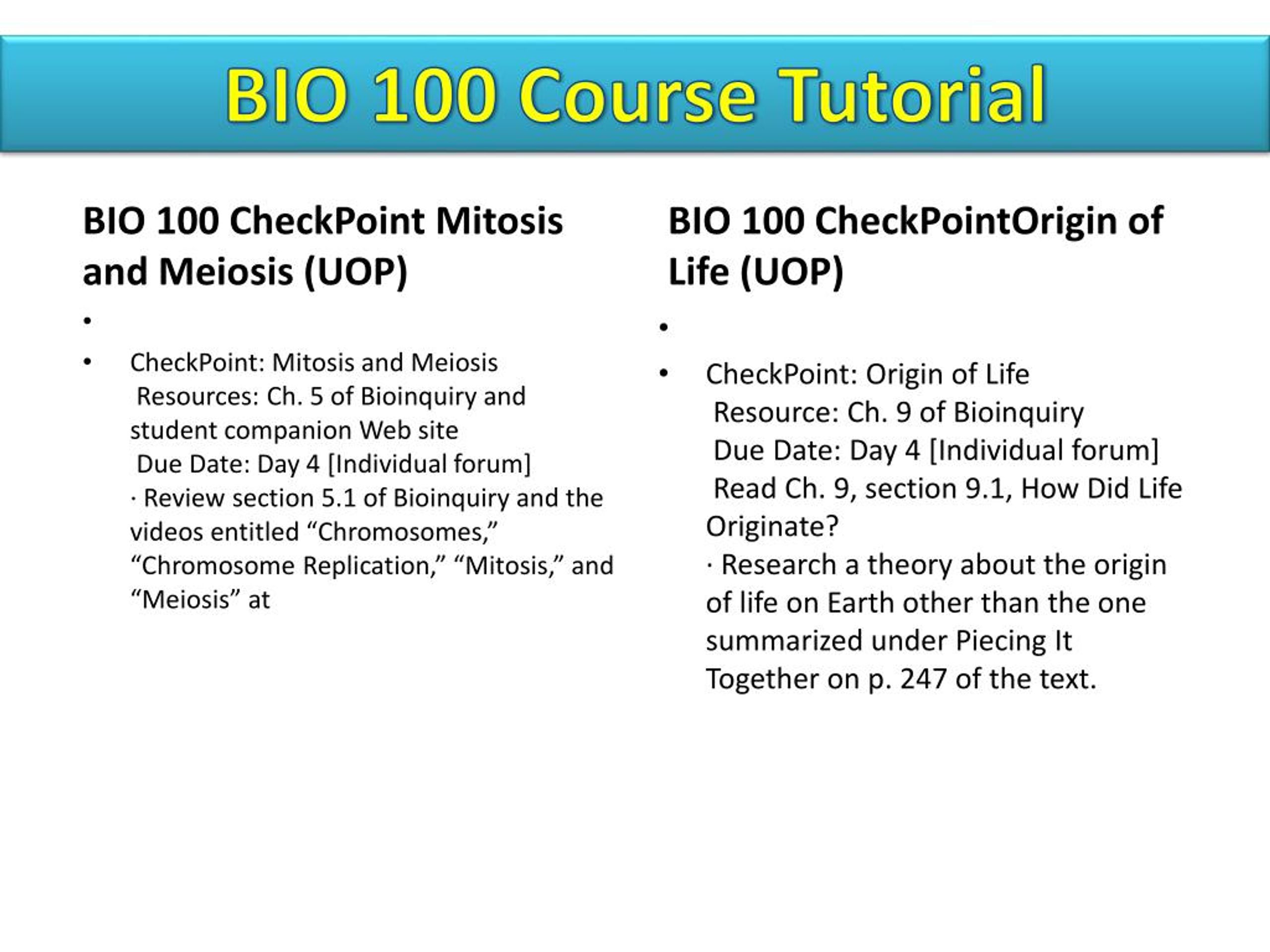 BIO 100 Course Tutorial

BIO 100 CheckPoint Mitosis and Meiosis (UOP)

•

• CheckPoint: Mitosis and Meiosis
Resources: Ch. 5 of Bioinquiry and student companion Web site
Due Date: Day 4 [Individual forum]
· Review section 5.1 of Bioinquiry and the videos entitled “Chromosomes,” “Chromosome Replication,” “Mitosis,” and “Meiosis” at

BIO 100 CheckPointOrigin of Life (UOP)

•

• CheckPoint: Origin of Life
Resource: Ch. 9 of Bioinquiry
Due Date: Day 4 [Individual forum]
Read Ch. 9, section 9.1, How Did Life Originate?
· Research a theory about the origin of life on Earth other than the one summarized under Piecing It Together on p. 247 of the text.